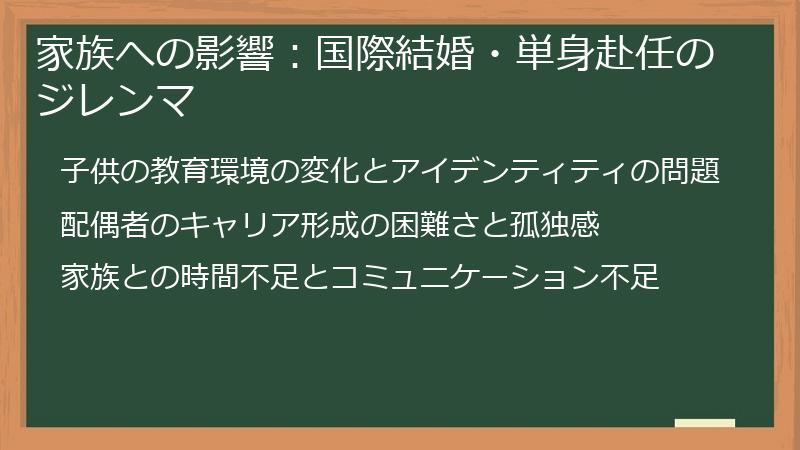 家族への影響：国際結婚・単身赴任のジレンマ

子供の教育環境の変化とアイデンティティの問題

配偶者のキャリア形成の困難さと孤独感

家族との時間不足とコミュニケーション不足